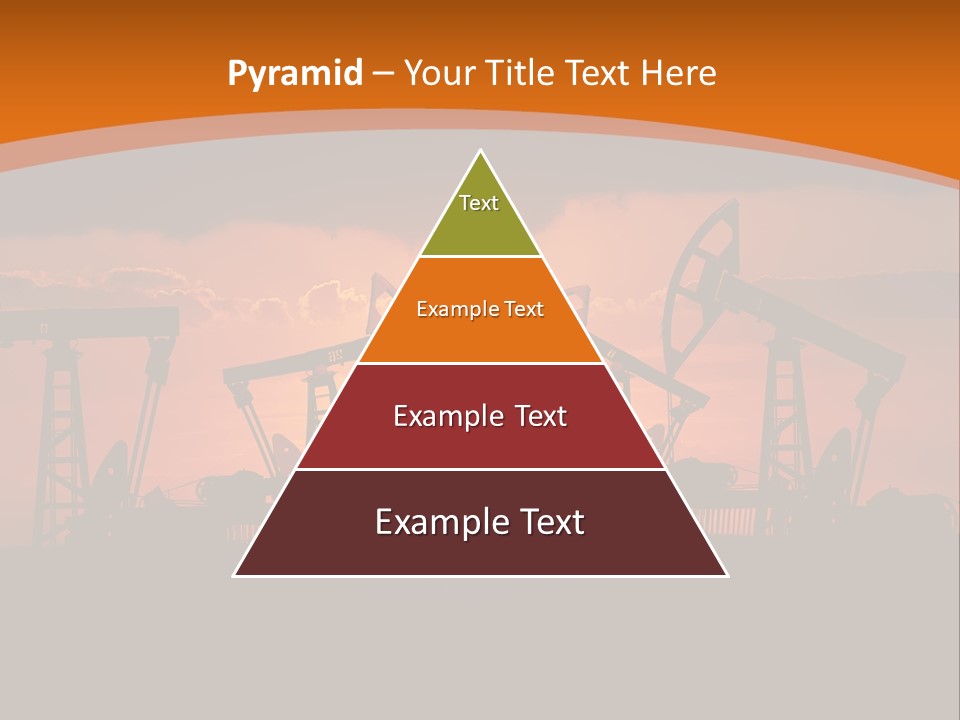 Pyramid – Your Title Text Here

Text

Example Text

Example Text

Example Text